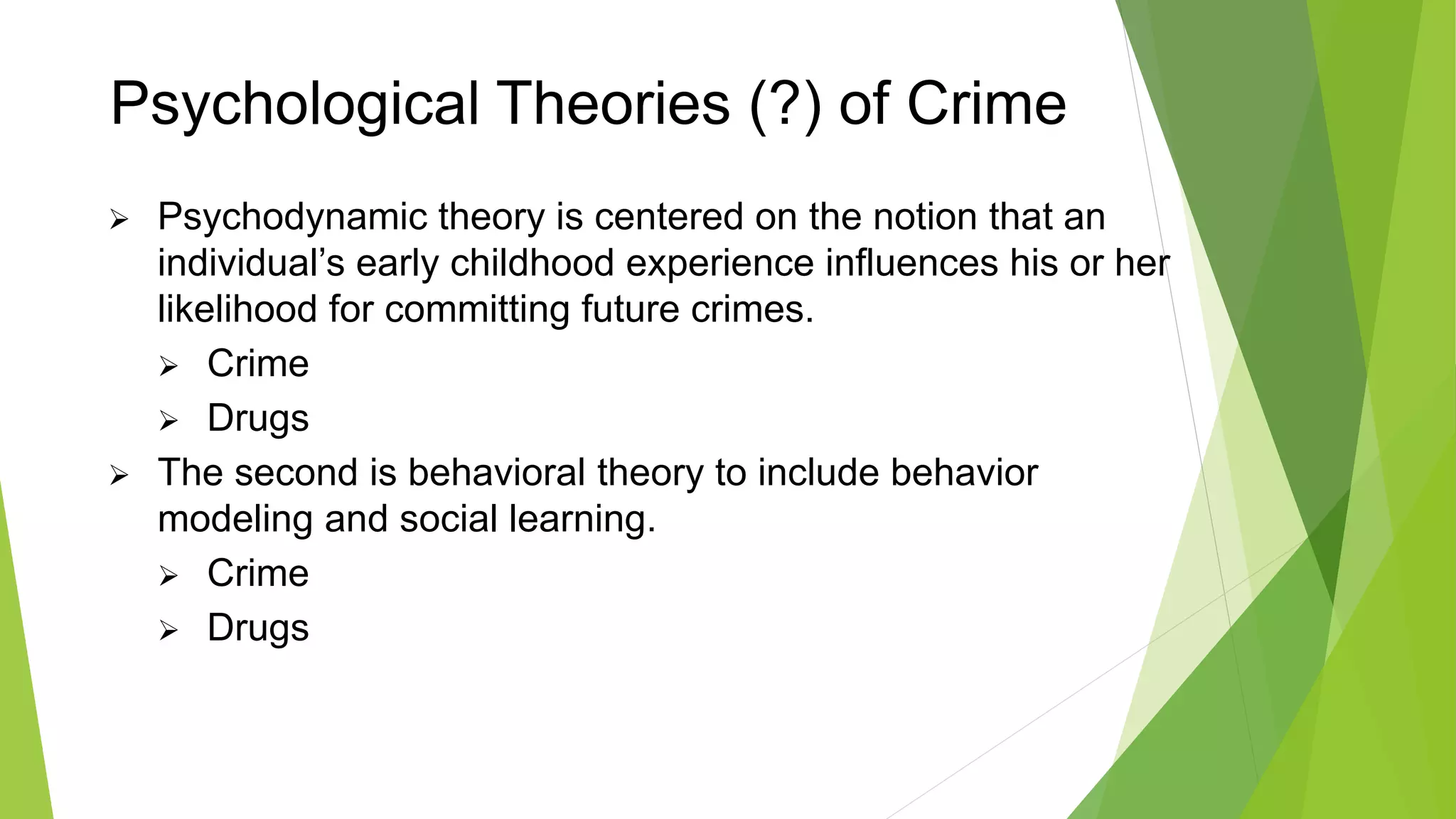 Psychological Theories (?) of Crime

➢ Psychodynamic theory is centered on the notion that an individual’s early childhood experience influences his or her likelihood for committing future crimes.

➢ Crime

➢ Drugs

➢ The second is behavioral theory to include behavior modeling and social learning.

➢ Crime

➢ Drugs